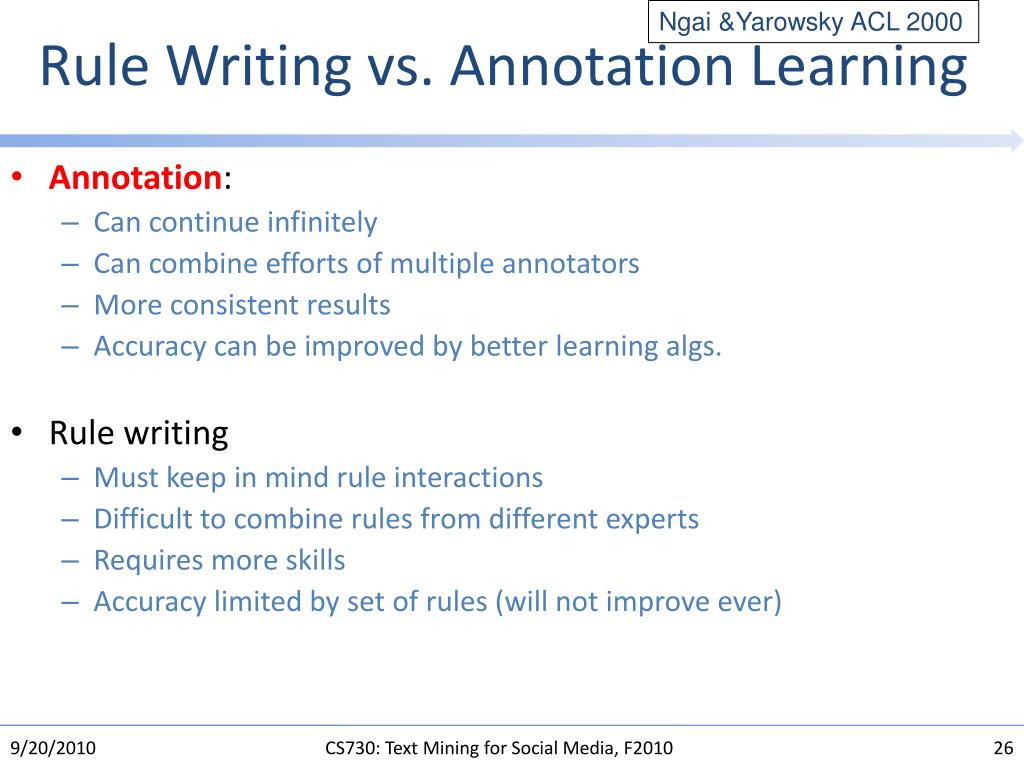 Ngai &Yarowsky ACL 2000

Rule Writing vs. Annotation Learning

• Annotation:
– Can continue infinitely
– Can combine efforts of multiple annotators
– More consistent results
– Accuracy can be improved by better learning algs.

• Rule writing
– Must keep in mind rule interactions
– Difficult to combine rules from different experts
– Requires more skills
– Accuracy limited by set of rules (will not improve ever)

9/20/2010
CS730: Text Mining for Social Media, F2010
26